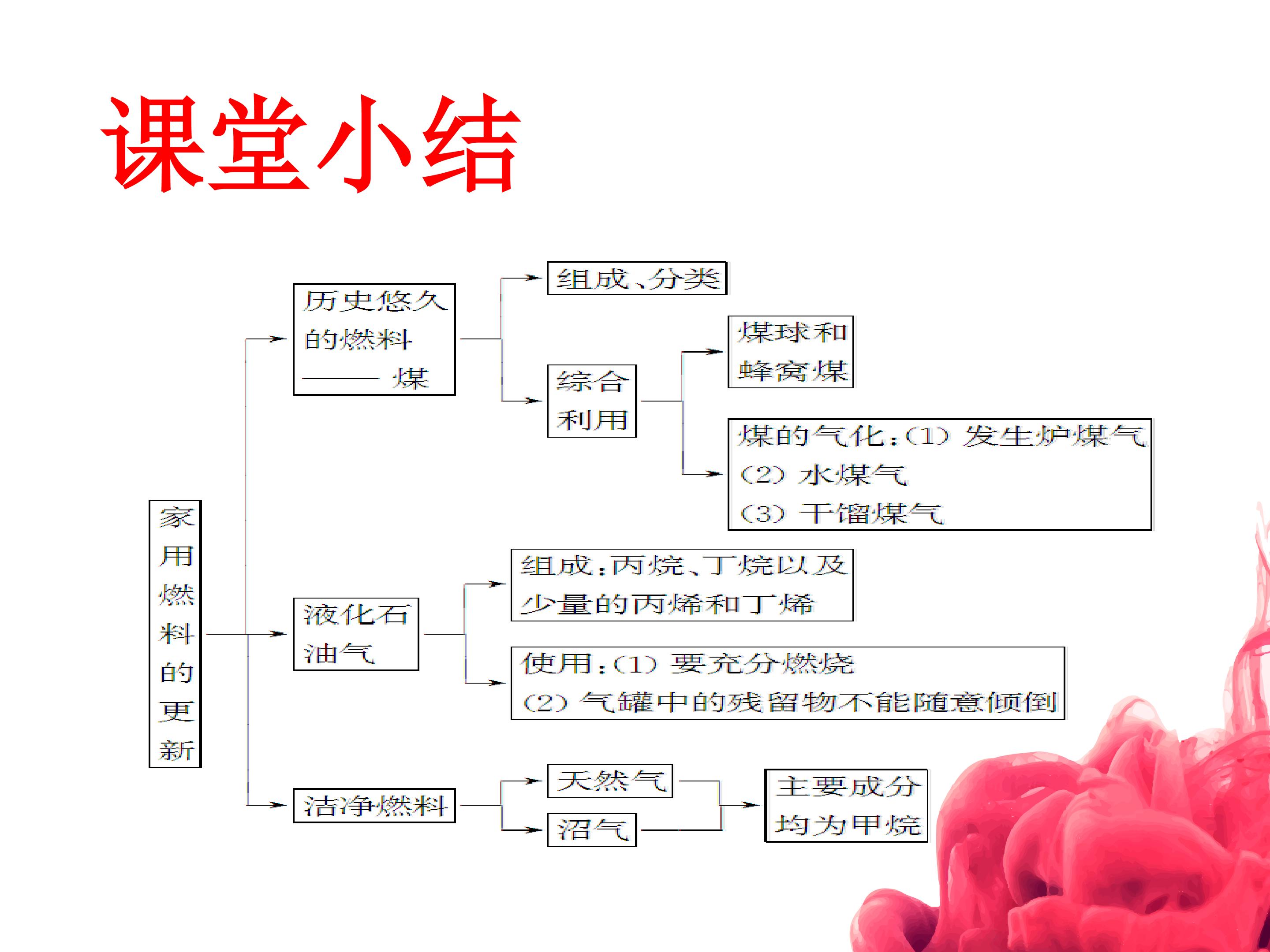 课堂小结

家用燃料的更新

历史悠久的燃料——煤

组成、分类

综合利用

煤球和蜂窝煤

煤的气化：(1)发生炉煤气
(2)水煤气
(3)干馏煤气

液化石油气

组成：丙烷、丁烷以及少量的丙烯和丁烯

使用：(1)要充分燃烧
(2)气罐中的残留物不能随意倾倒

洁净燃料

天然气

沼气

主要成分均为甲烷